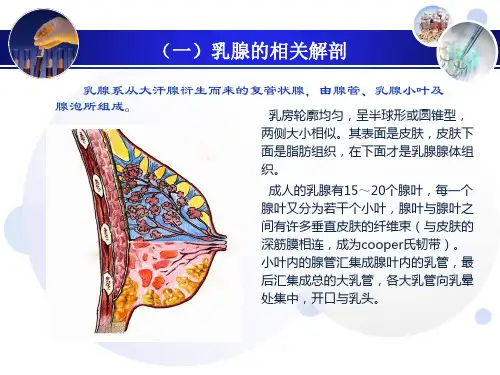 （一）乳腺的相关解剖

乳腺系从大汗腺衍生而来的复管状腺，由腺管、乳腺小叶及腺泡所组成。

乳房轮廓均匀，呈半球形或圆锥型，两侧大小相似。其表面是皮肤，皮肤下面是脂肪组织，在下面才是乳腺腺体组织。

成人的乳腺有15～20个腺叶，每一个腺叶又分为若干个小叶，腺叶与腺叶之间有许多垂直皮肤的纤维束（与皮肤的深筋膜相连，成为cooper氏韧带）。小叶内的腺管汇集成腺叶内的乳管，最后汇集成总的大乳管，各大乳管向乳晕处集中，开口与乳头。